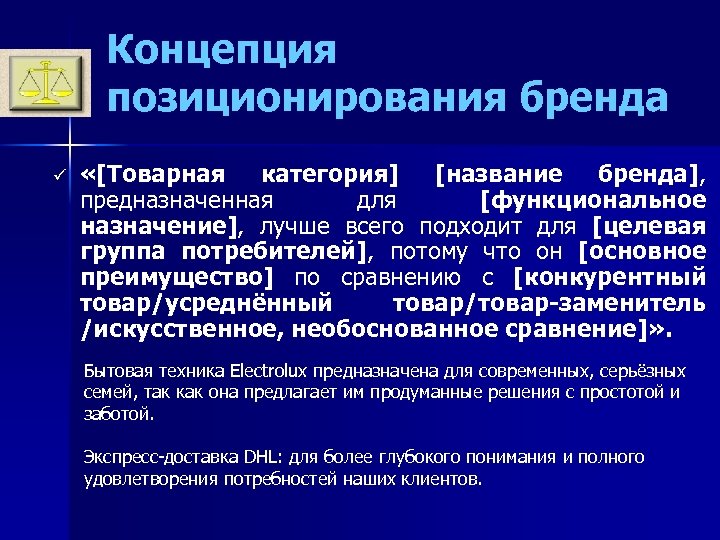 Концепция позиционирования бренда

✓ «[Товарная категория] [название бренда], предназначенная для [функциональное назначение], лучше всего подходит для [целевая группа потребителей], потому что он [основное преимущество] по сравнению с [конкурентный товар/усреднённый товар/товар-заменитель /искусственное, необоснованное сравнение]».

Бытовая техника Electrolux предназначена для современных, серьёзных семей, так как она предлагает им продуманные решения с простотой и заботой.

Экспресс-доставка DHL: для более глубокого понимания и полного удовлетворения потребностей наших клиентов.